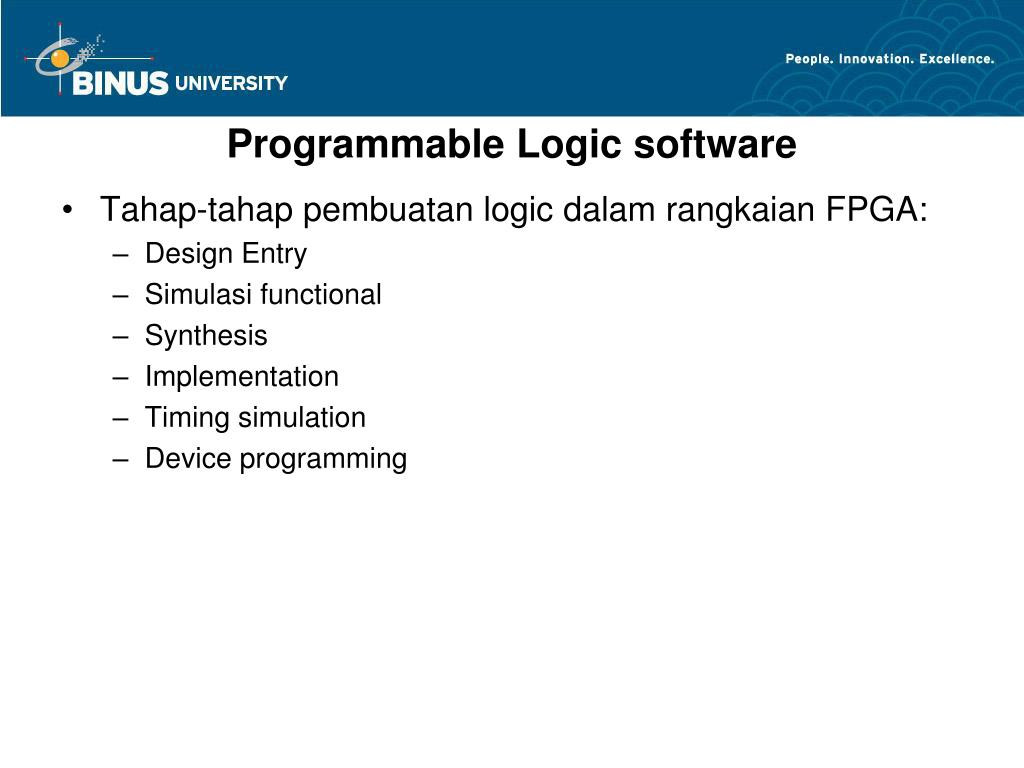 BINUS UNIVERSITY

People. Innovation. Excellence.

Programmable Logic software

• Tahap-tahap pembuatan logic dalam rangkaian FPGA:
– Design Entry
– Simulasi functional
– Synthesis
– Implementation
– Timing simulation
– Device programming